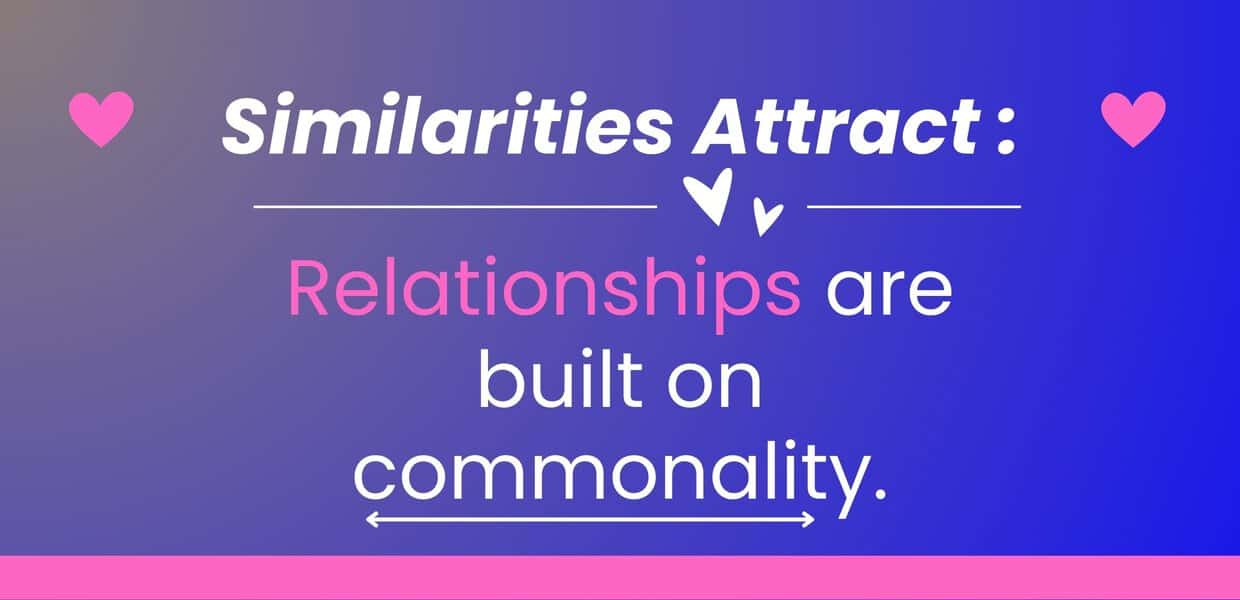 Similarities Attract :

Relationships are built on commonality.